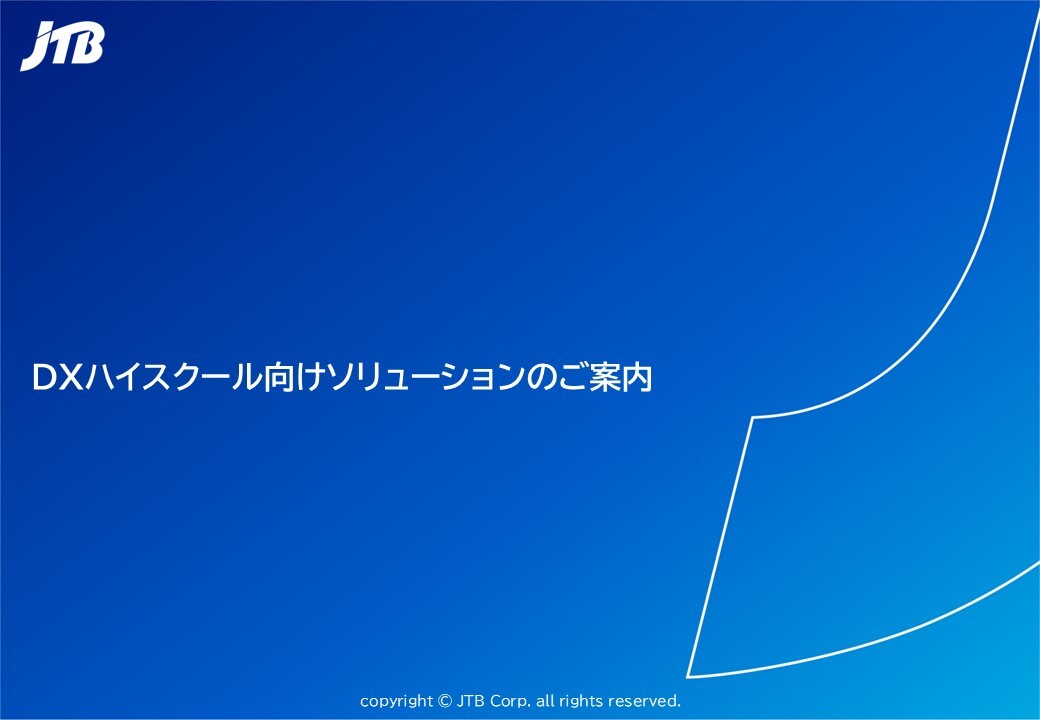 JTB

DXハイスクール向けソリューションのご案内

copyright © JTB Corp. all rights reserved.